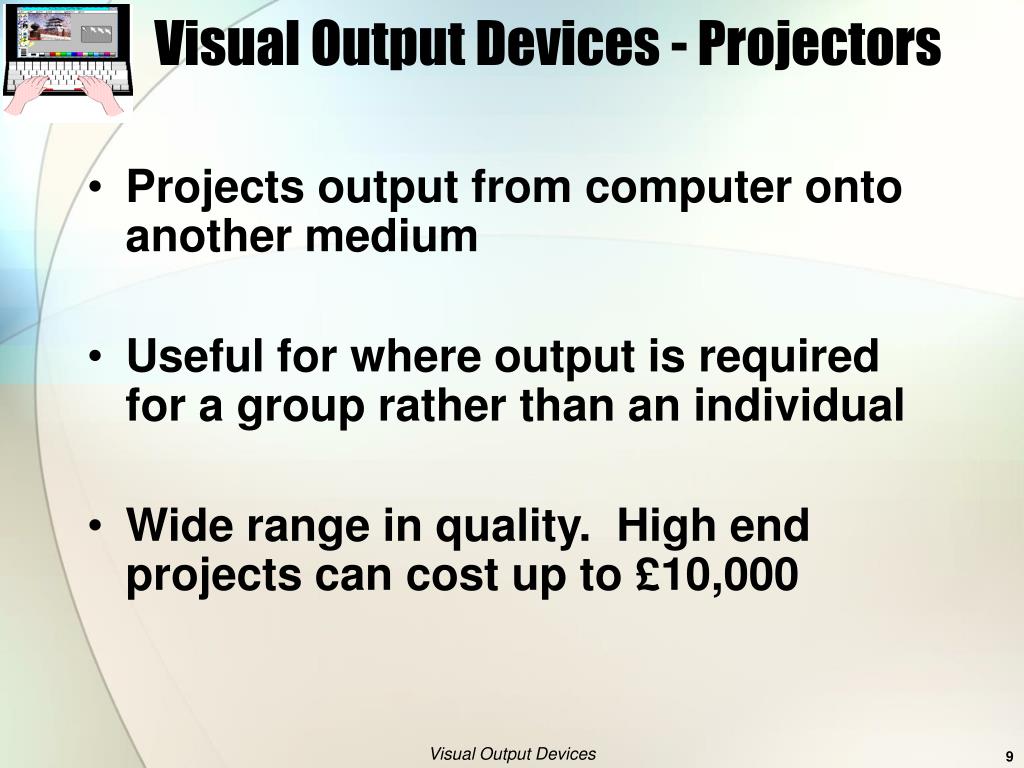 Visual Output Devices - Projectors

• Projects output from computer onto another medium

• Useful for where output is required for a group rather than an individual

• Wide range in quality.  High end projects can cost up to £10,000

Visual Output Devices

9